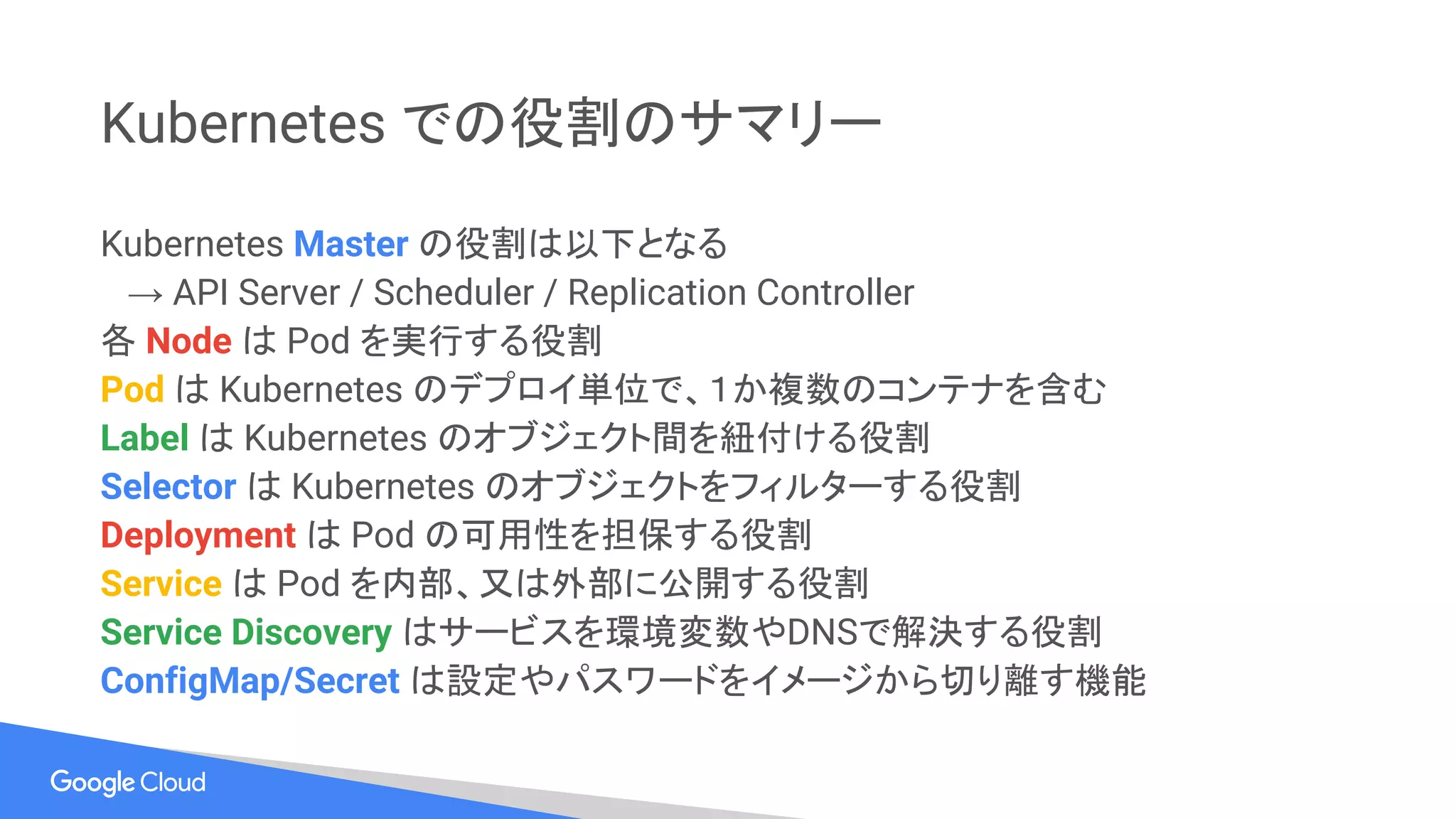 Kubernetes での役割のサマリー

Kubernetes Master の役割は以下となる
→ API Server / Scheduler / Replication Controller
各 Node は Pod を実行する役割
Pod は Kubernetes のデプロイ単位で、1か複数のコンテナを含む
Label は Kubernetes のオブジェクト間を紐付ける役割
Selector は Kubernetes のオブジェクトをフィルターする役割
Deployment は Pod の可用性を担保する役割
Service は Pod を内部、又は外部に公開する役割
Service Discovery はサービスを環境変数やDNSで解決する役割
ConfigMap/Secret は設定やパスワードをイメージから切り離す機能

Google Cloud